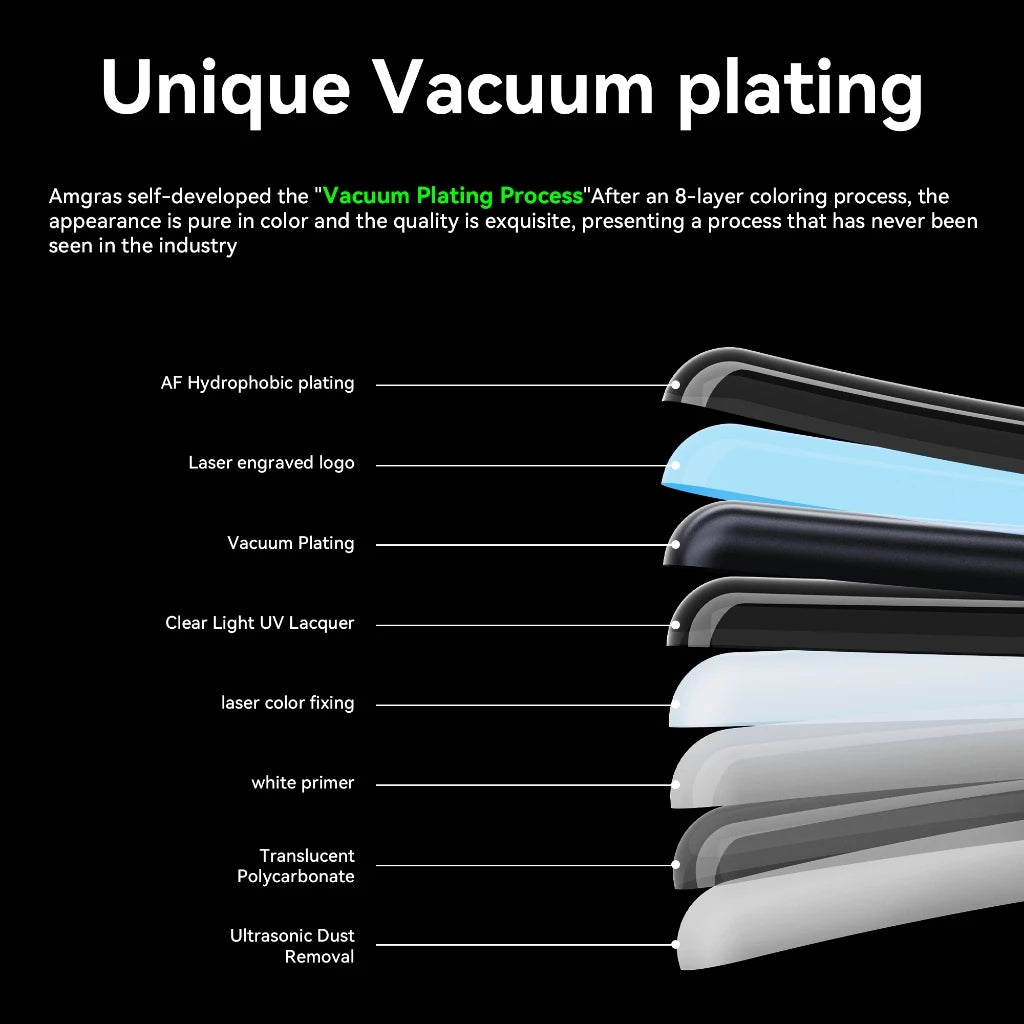 Unique Vacuum plating

Amgras self-developed the "Vacuum Plating Process"After an 8-layer coloring process, the appearance is pure in color and the quality is exquisite, presenting a process that has never been seen in the industry

AF Hydrophobic plating

Laser engraved logo

Vacuum Plating

Clear Light UV Lacquer

laser color fixing

white primer

Translucent Polycarbonate

Ultrasonic Dust Removal